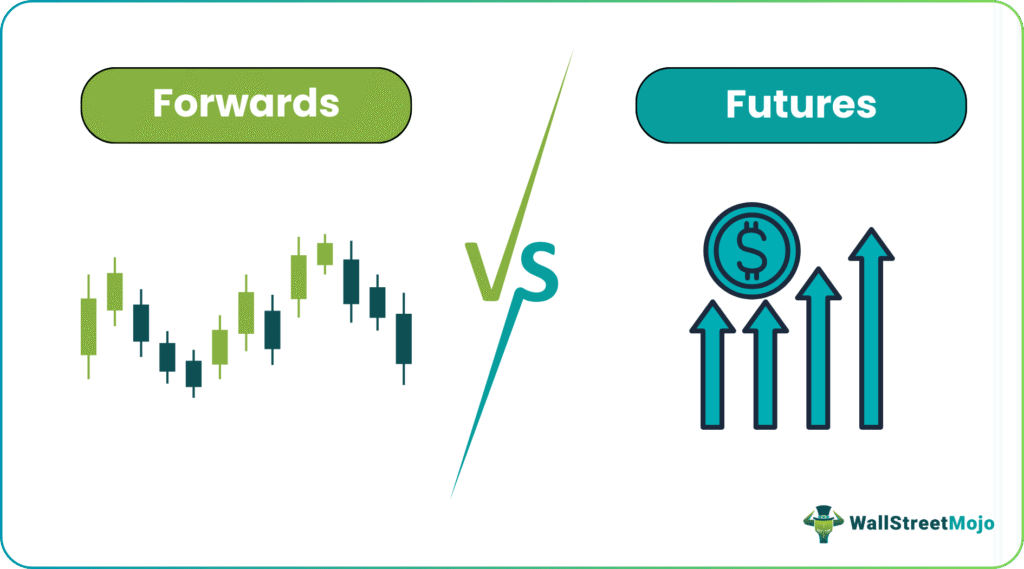 Forwards

VS

Futures

$

WallStreetMojo